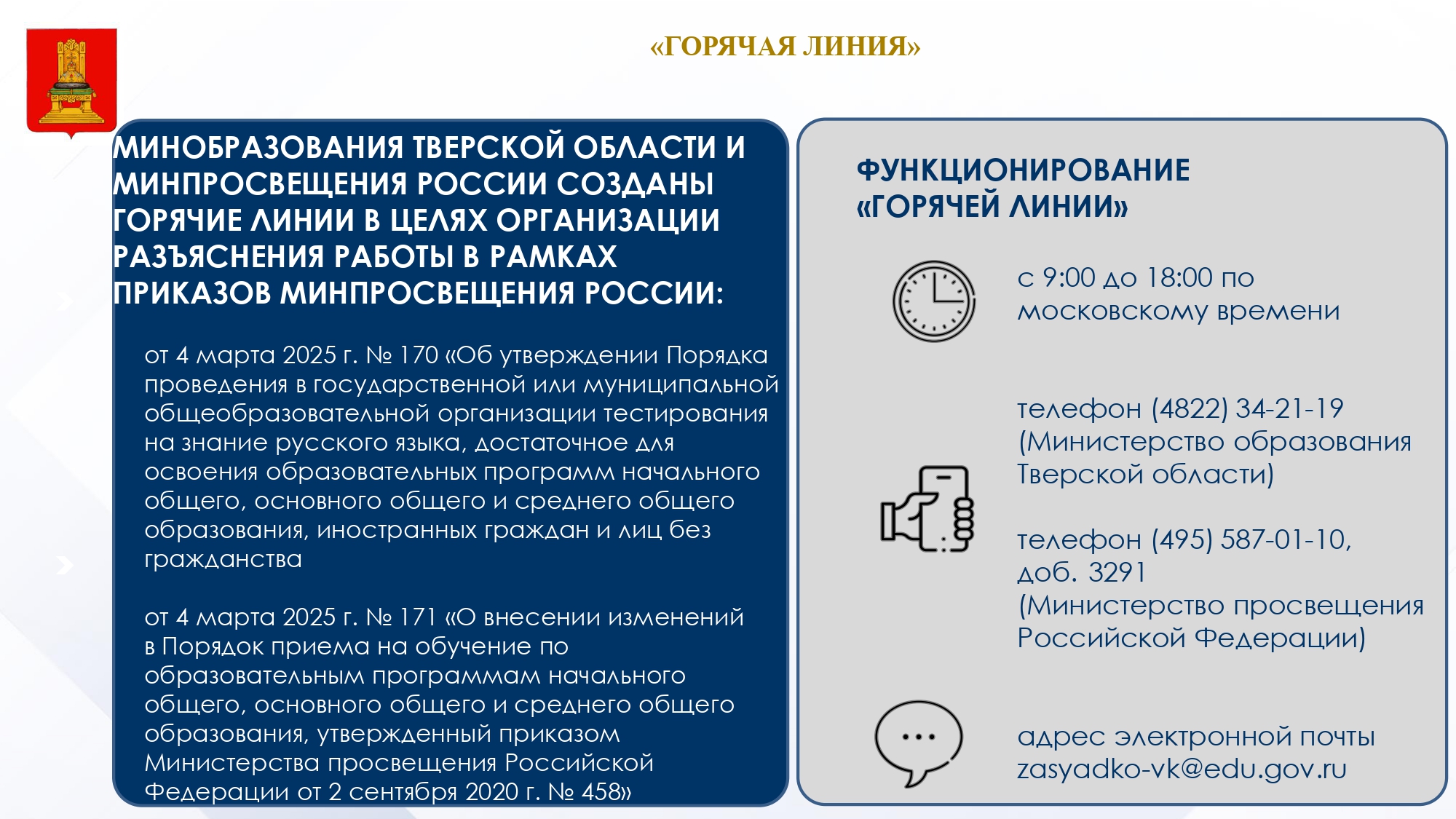 «ГОРЯЧАЯ ЛИНИЯ»

МИНОБРАЗОВАНИЯ ТВЕРСКОЙ ОБЛАСТИ И МИНПРОСВЕЩЕНИЯ РОССИИ СОЗДАНЫ ГОРЯЧИЕ ЛИНИИ В ЦЕЛЯХ ОРГАНИЗАЦИИ РАЗЪЯСНЕНИЯ РАБОТЫ В РАМКАХ ПРИКАЗОВ МИНПРОСВЕЩЕНИЯ РОССИИ:

от 4 марта 2025 г. № 170 «Об утверждении Порядка проведения в государственной или муниципальной общеобразовательной организации тестирования на знание русского языка, достаточное для освоения образовательных программ начального общего, основного общего и среднего общего образования, иностранных граждан и лиц без гражданства

от 4 марта 2025 г. № 171 «О внесении изменений в Порядок приема на обучение по образовательным программам начального общего, основного общего и среднего общего образования, утвержденный приказом Министерства просвещения Российской Федерации от 2 сентября 2020 г. № 458»

ФУНКЦИОНИРОВАНИЕ «ГОРЯЧЕЙ ЛИНИИ»

с 9:00 до 18:00 по московскому времени

телефон (4822) 34-21-19 (Министерство образования Тверской области)

телефон (495) 587-01-10, доб. 3291 (Министерство просвещения Российской Федерации)

адрес электронной почты zasyadko-vk@edu.gov.ru